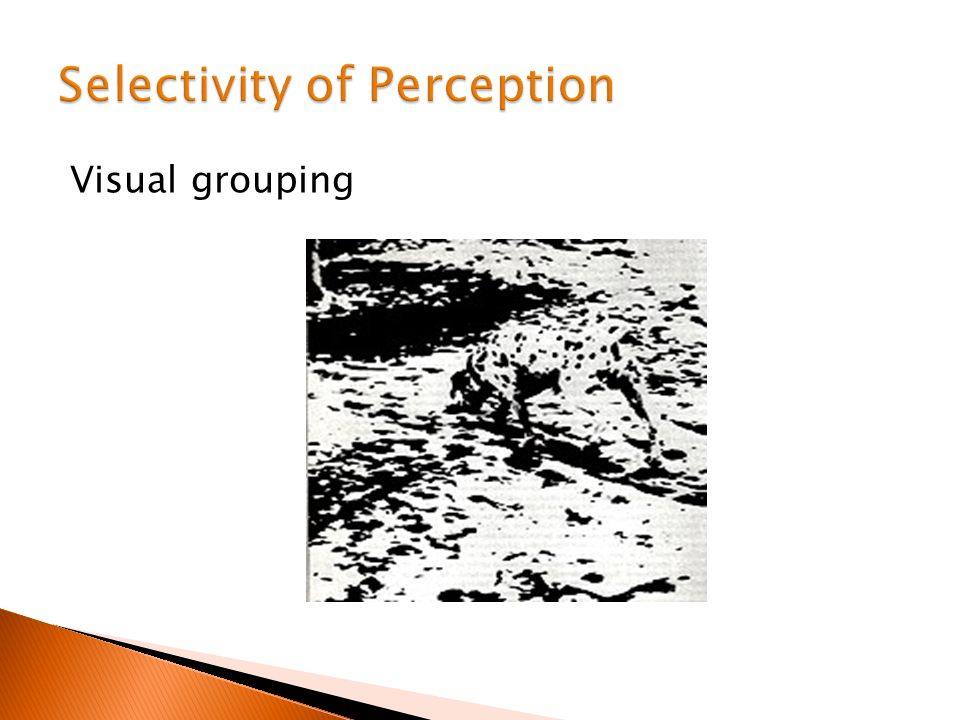 Selectivity of Perception

Visual grouping